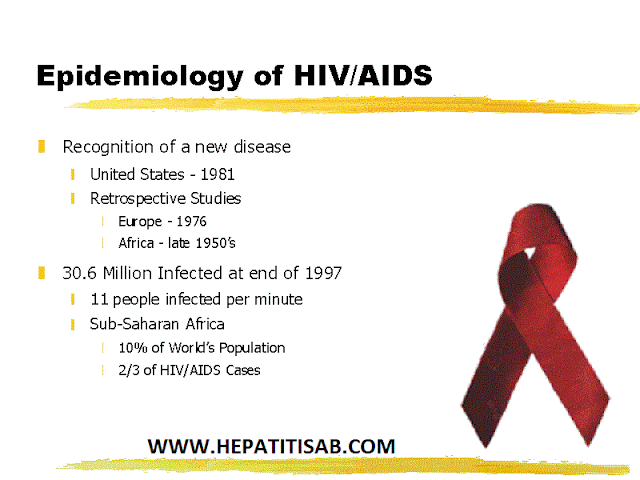 Epidemiology of HIV/AIDS

Recognition of a new disease
United States - 1981
Retrospective Studies
Europe - 1976
Africa - late 1950's

30.6 Million Infected at end of 1997
11 people infected per minute
Sub-Saharan Africa
10% of World's Population
2/3 of HIV/AIDS Cases

WWW.HEPATITISAB.COM